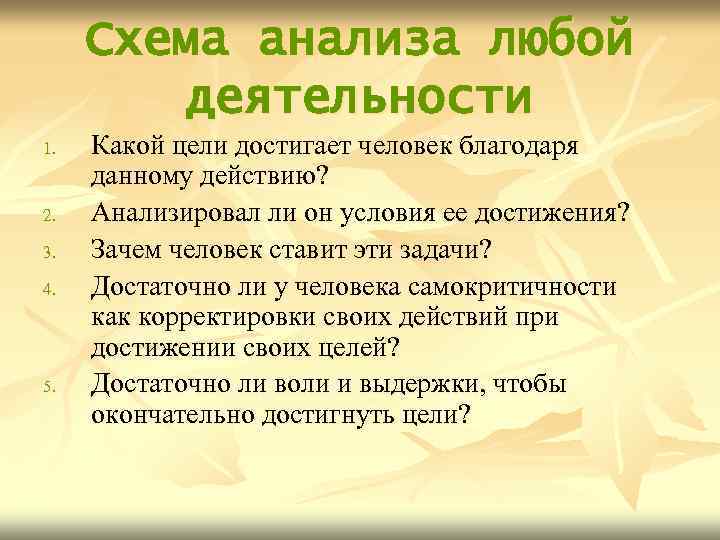 Схема анализа любой деятельности

1. Какой цели достигает человек благодаря данному действию?
2. Анализировал ли он условия ее достижения?
3. Зачем человек ставит эти задачи?
4. Достаточно ли у человека самокритичности как корректировки своих действий при достижении своих целей?
5. Достаточно ли воли и выдержки, чтобы окончательно достигнуть цели?